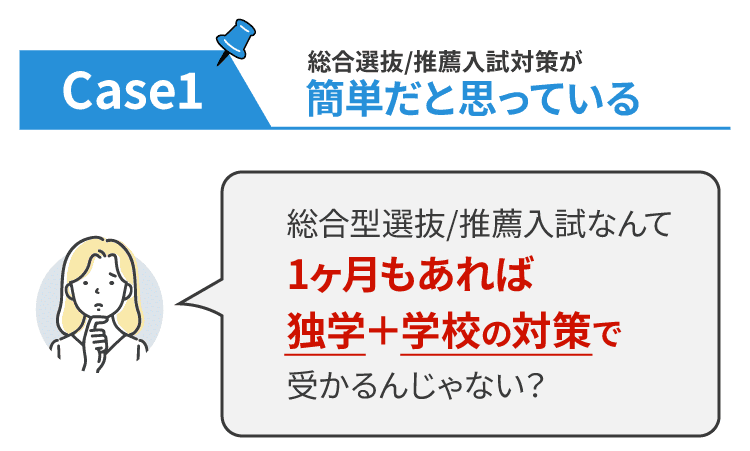 Case1

総合選抜/推薦入試対策が
簡単だと思っている

総合型選抜/推薦入試なんて
1ヶ月もあれば
独学＋学校の対策で
受かるんじゃない？